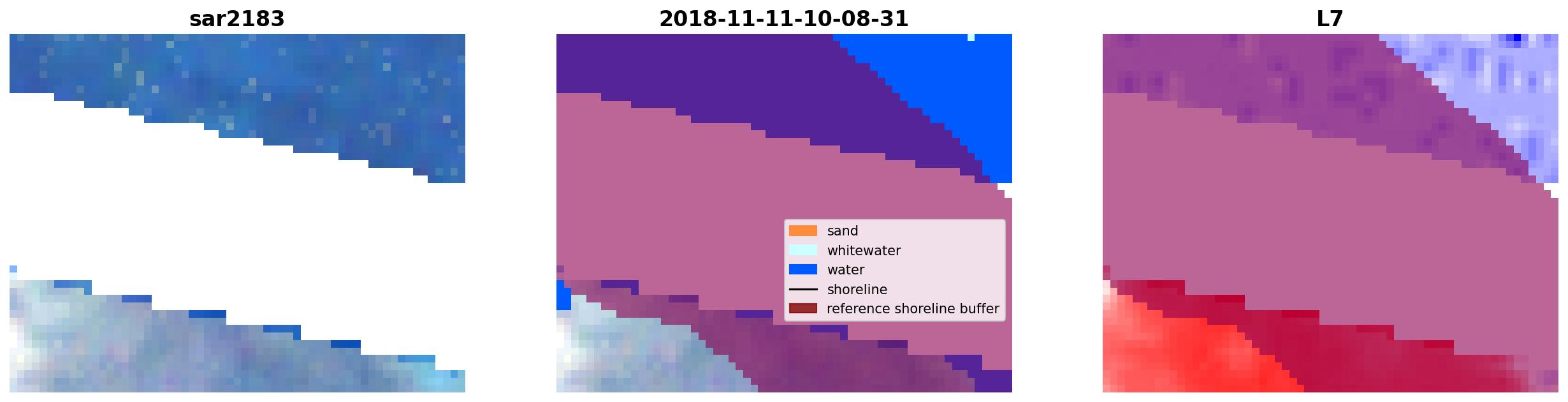 sar2183

2018-11-11-10-08-31

sand
whitewater
water
shoreline
reference shoreline buffer

L7